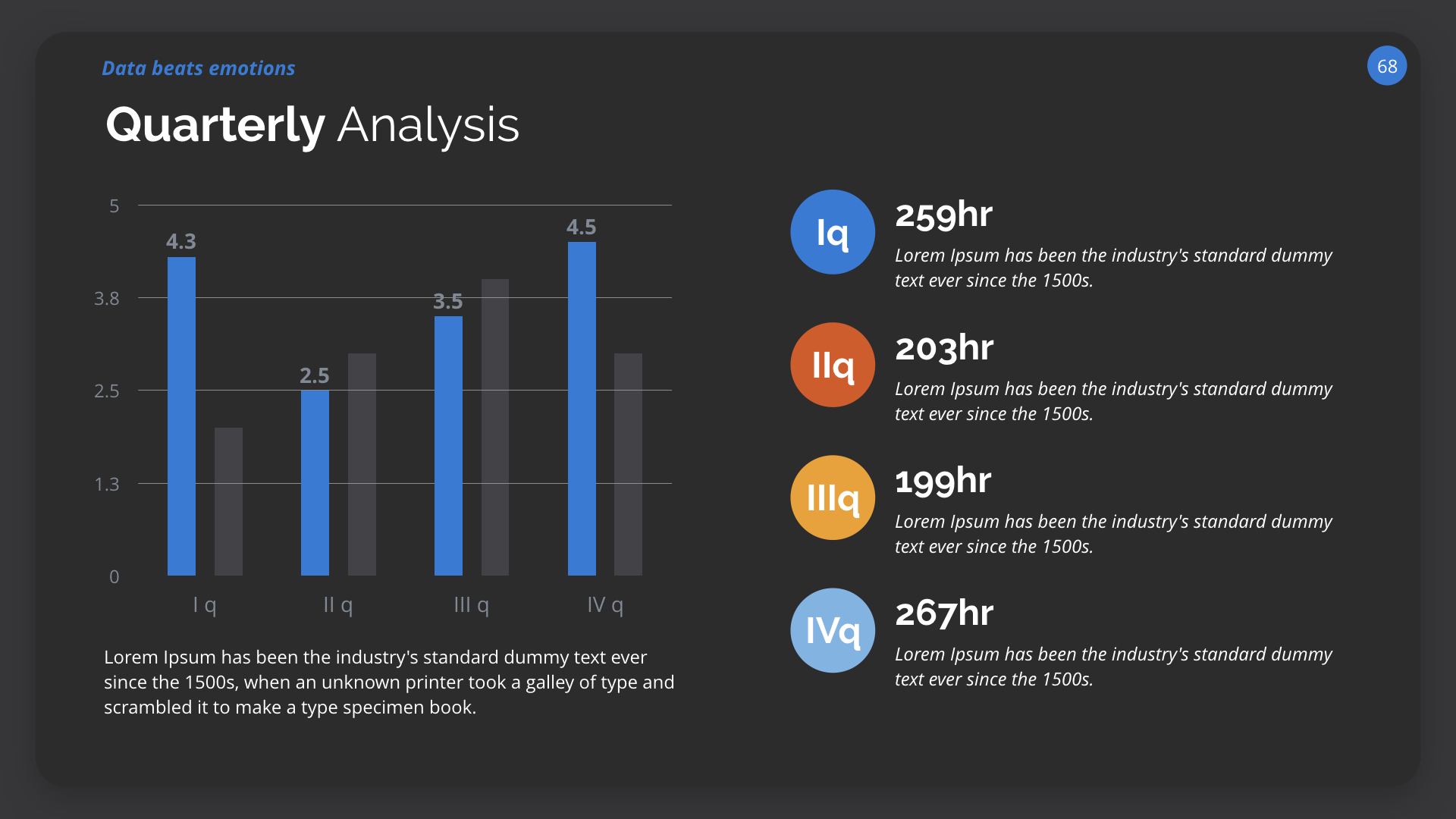 Data beats emotions

68

Quarterly Analysis

5
3.8
2.5
1.3
0

4.3
2.5
3.5
4.5

I q
II q
III q
IV q

Lorem Ipsum has been the industry's standard dummy text ever since the 1500s, when an unknown printer took a galley of type and scrambled it to make a type specimen book.

Iq
259hr
Lorem Ipsum has been the industry's standard dummy text ever since the 1500s.

IIq
203hr
Lorem Ipsum has been the industry's standard dummy text ever since the 1500s.

IIIq
199hr
Lorem Ipsum has been the industry's standard dummy text ever since the 1500s.

IVq
267hr
Lorem Ipsum has been the industry's standard dummy text ever since the 1500s.